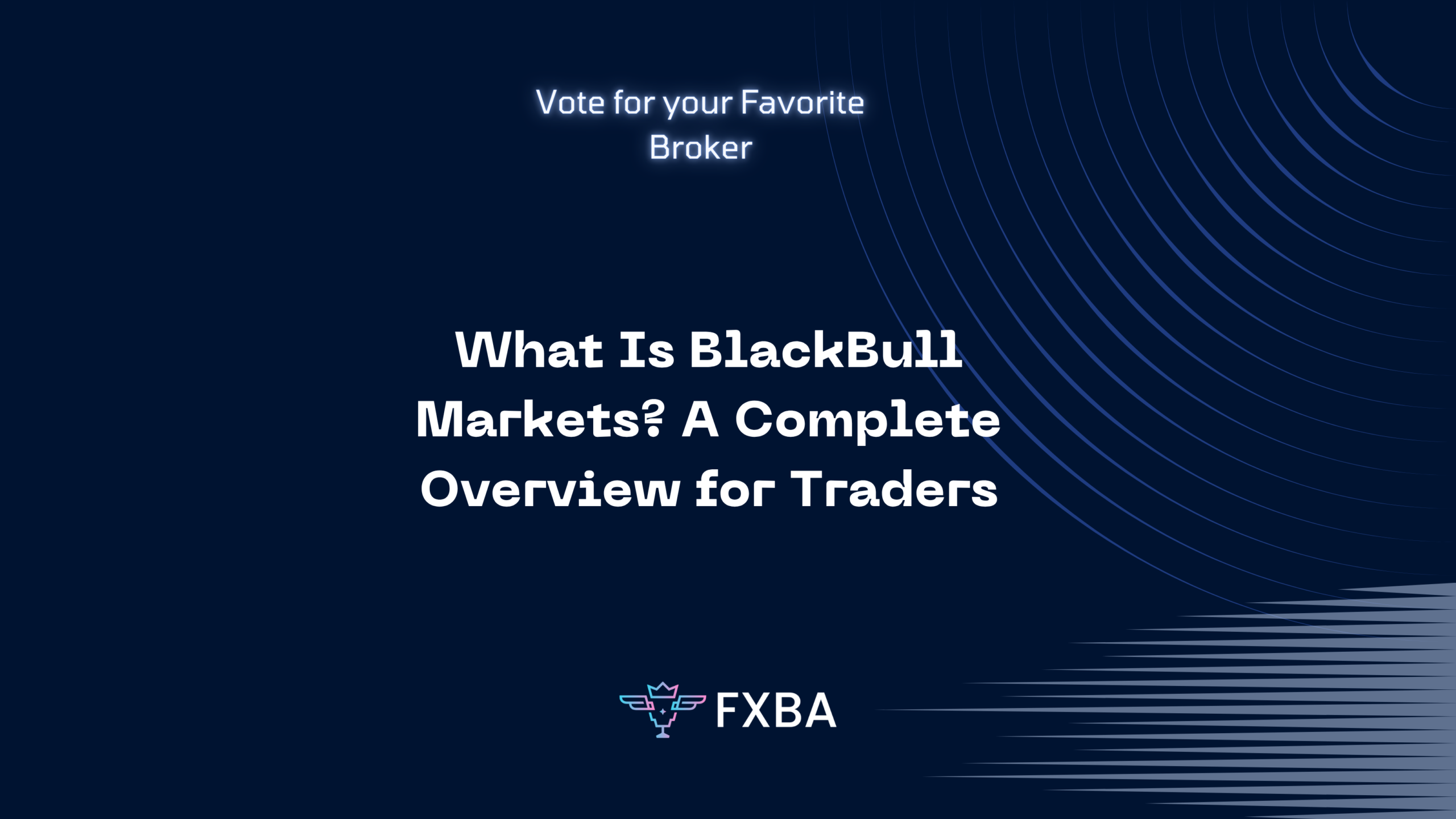 Vote for your Favorite Broker

What Is BlackBull Markets? A Complete Overview for Traders

FXBA